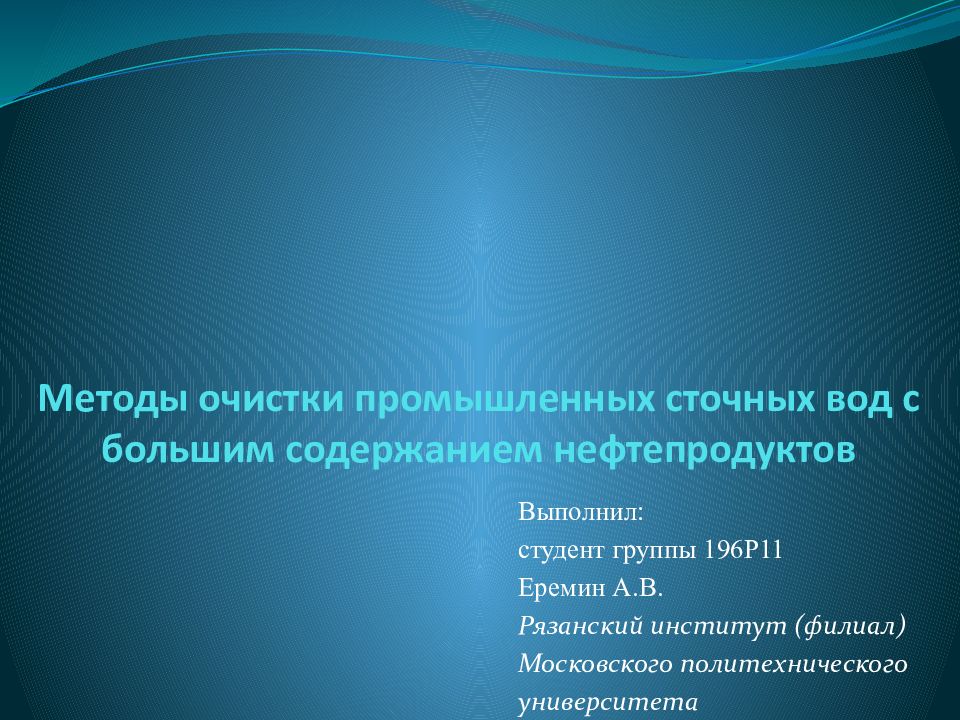 Методы очистки промышленных сточных вод с большим содержанием нефтепродуктов

Выполнил:
студент группы 196Р11
Еремин А.В.
Рязанский институт (филиал) Московского политехнического университета